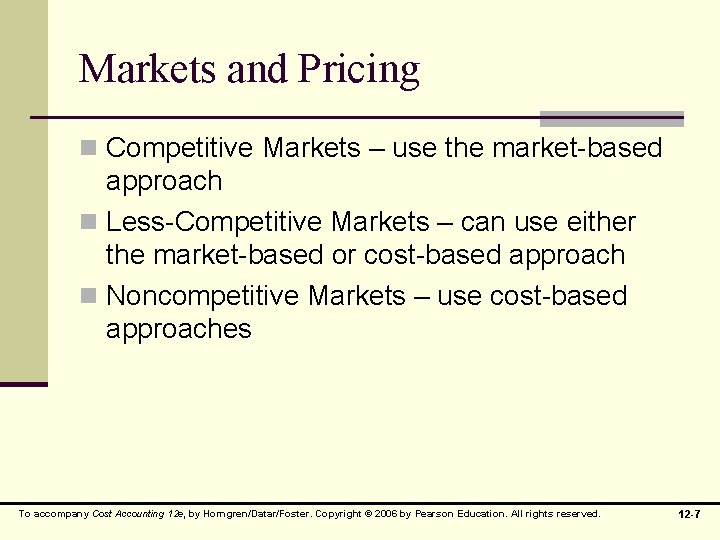 Markets and Pricing

Competitive Markets – use the market-based approach

Less-Competitive Markets – can use either the market-based or cost-based approach

Noncompetitive Markets – use cost-based approaches

To accompany Cost Accounting 12e, by Horngren/Datar/Foster. Copyright © 2006 by Pearson Education. All rights reserved.

12-7